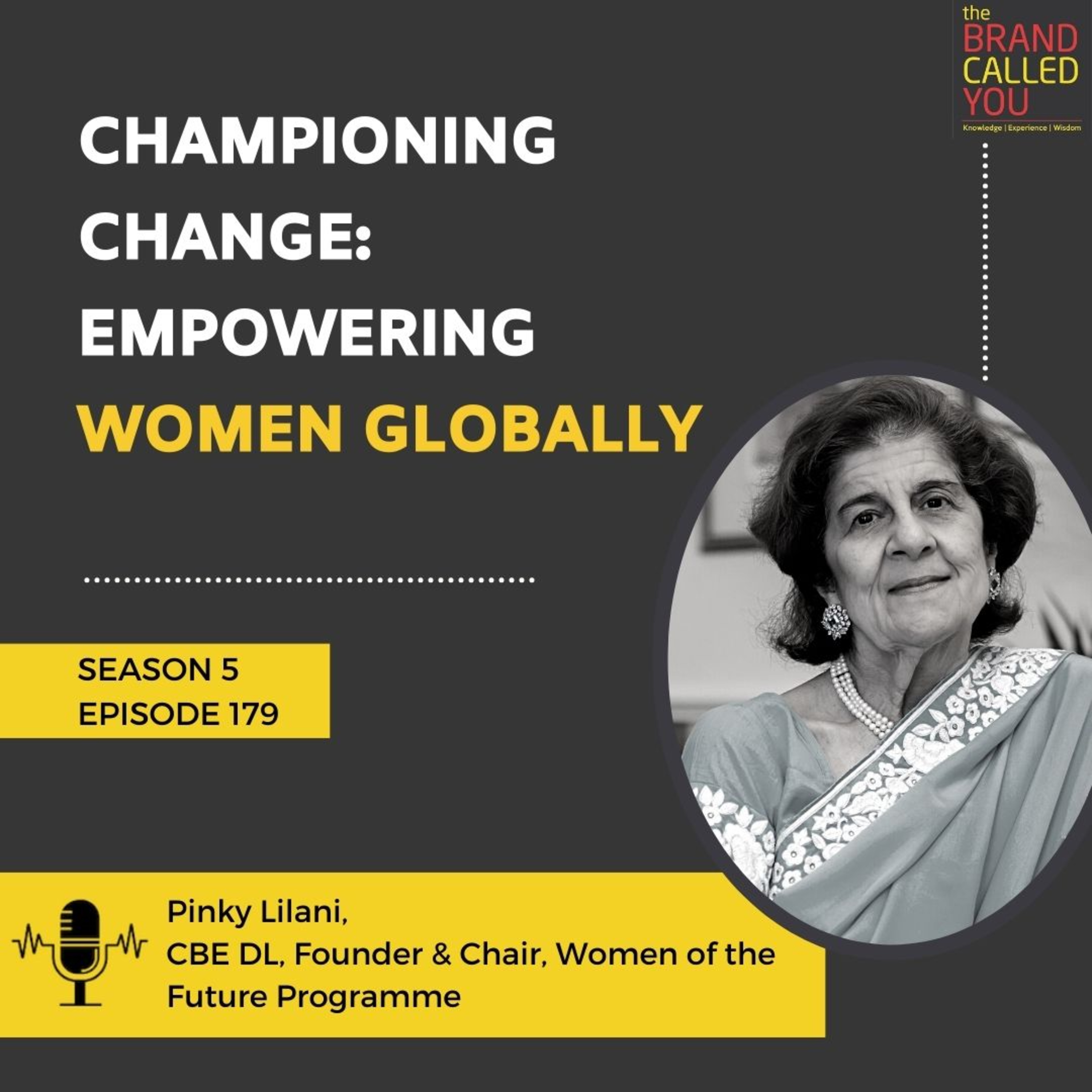 the BRAND CALLED YOU
Knowledge | Experience | Wisdom

CHAMPIONING CHANGE: EMPOWERING WOMEN GLOBALLY

SEASON 5
EPISODE 179

Pinky Lilani,
CBE DL, Founder & Chair, Women of the Future Programme